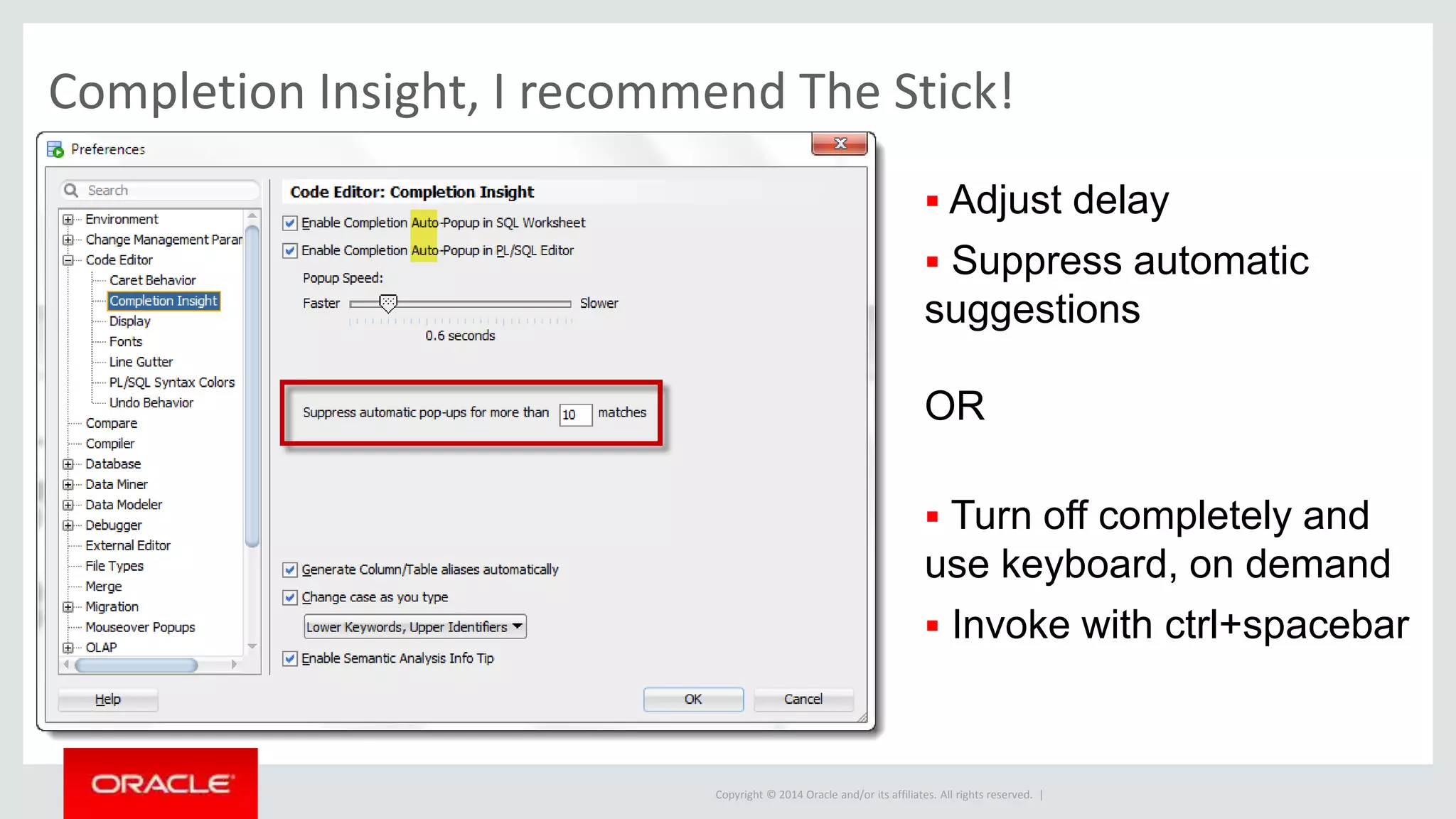 Completion Insight, I recommend The Stick!

Preferences

Search

Environment
Change Management Parar
Code Editor
Caret Behavior
Completion Insight
Display
Fonts
Line Gutter
PL/SQL Syntax Colors
Undo Behavior
Compare
Compiler
Database
Data Miner
Data Modeler
Debugger
External Editor
File Types
Merge
Migration
Mouseover Popups
OLAP

Code Editor: Completion Insight

Enable Completion Auto-Popup in SQL Worksheet

Enable Completion Auto-Popup in PL/SQL Editor

Popup Speed:

Faster Slower

0.6 seconds

Suppress automatic pop-ups for more than 10 matches

Generate Column/Table aliases automatically

Change case as you type

Lower Keywords, Upper Identifiers

Enable Semantic Analysis Info Tip

Help

OK

Cancel

▪ Adjust delay

▪ Suppress automatic suggestions

OR

▪ Turn off completely and use keyboard, on demand

▪ Invoke with ctrl+spacebar

ORACLE

Copyright © 2014 Oracle and/or its affiliates. All rights reserved. |